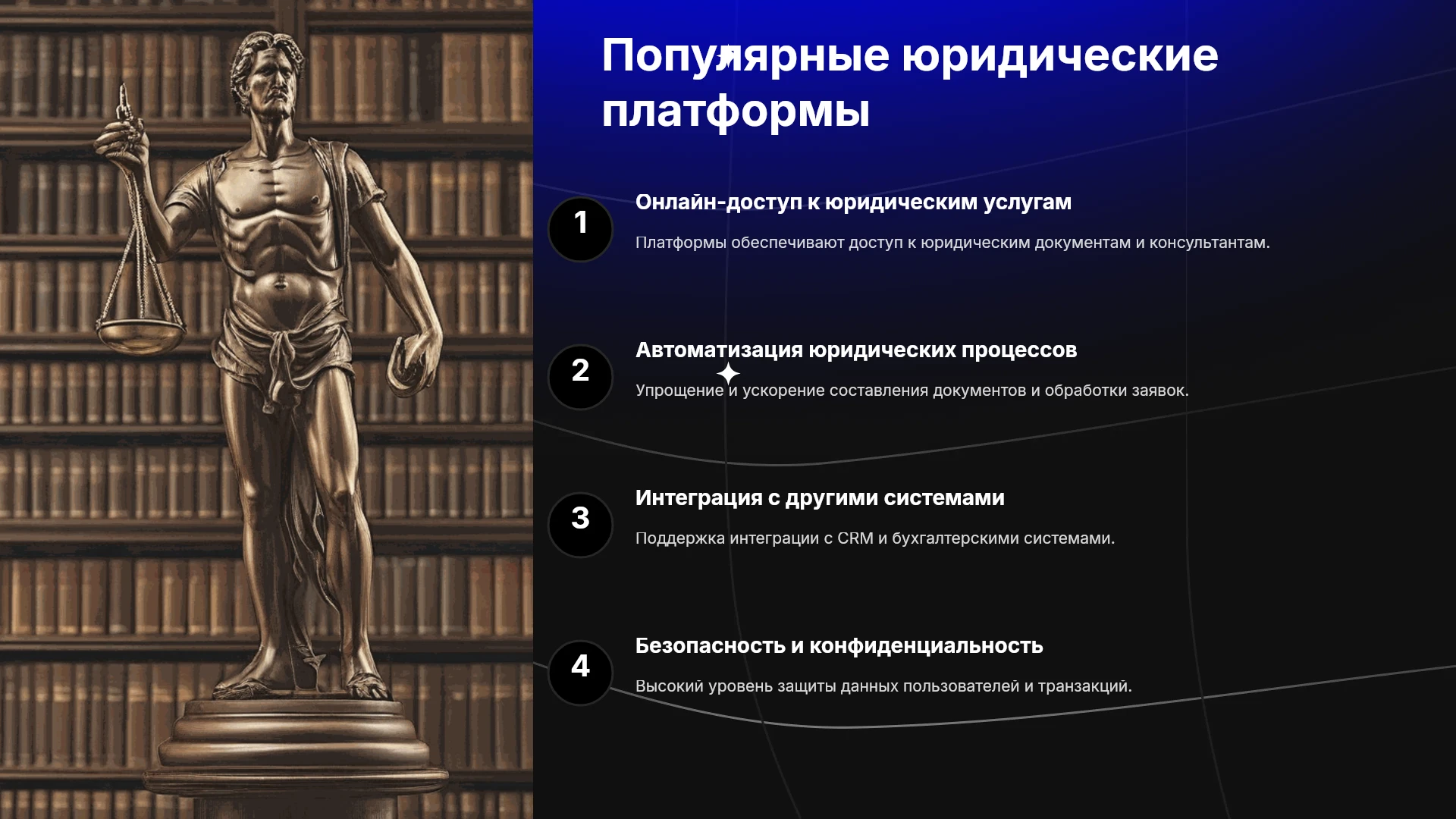 Популярные юридические платформы

1

Онлайн-доступ к юридическим услугам

Платформы обеспечивают доступ к юридическим документам и консультантам.

2

Автоматизация юридических процессов

Упрощение и ускорение составления документов и обработки заявок.

3

Интеграция с другими системами

Поддержка интеграции с CRM и бухгалтерскими системами.

4

Безопасность и конфиденциальность

Высокий уровень защиты данных пользователей и транзакций.